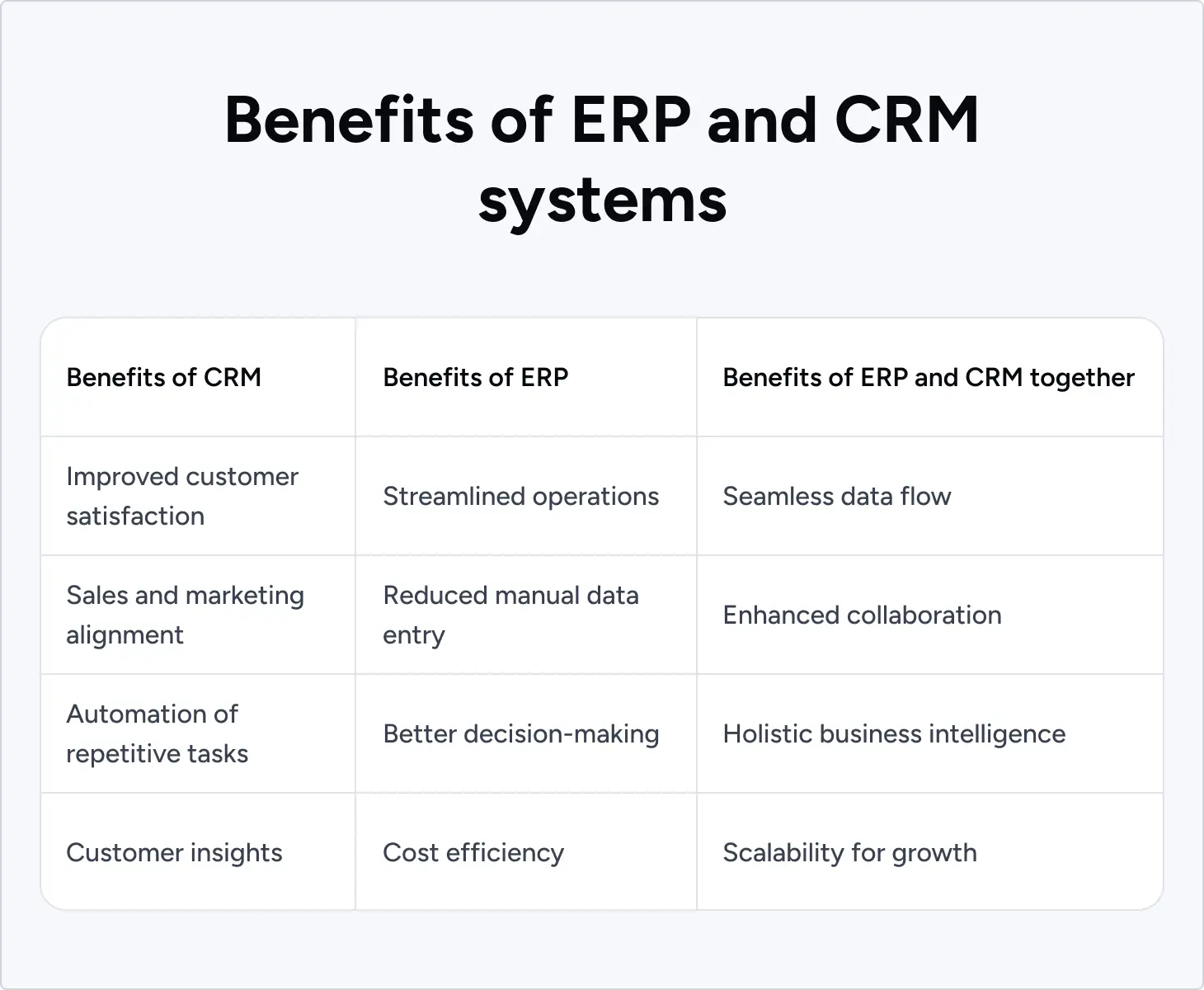 Benefits of ERP and CRM systems

| Benefits of CRM | Benefits of ERP | Benefits of ERP and CRM together |
|---|---|---|
| Improved customer satisfaction | Streamlined operations | Seamless data flow |
| Sales and marketing alignment | Reduced manual data entry | Enhanced collaboration |
| Automation of repetitive tasks | Better decision-making | Holistic business intelligence |
| Customer insights | Cost efficiency | Scalability for growth |